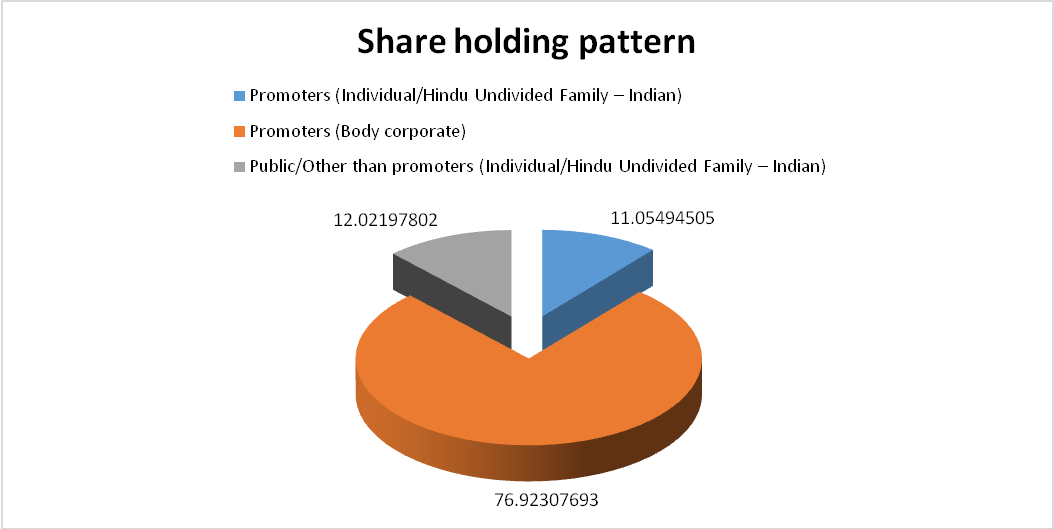 Share holding pattern

Promoters (Individual/Hindu Undivided Family – Indian)

Promoters (Body corporate)

Public/Other than promoters (Individual/Hindu Undivided Family – Indian)

12.02197802

11.05494505

76.92307693